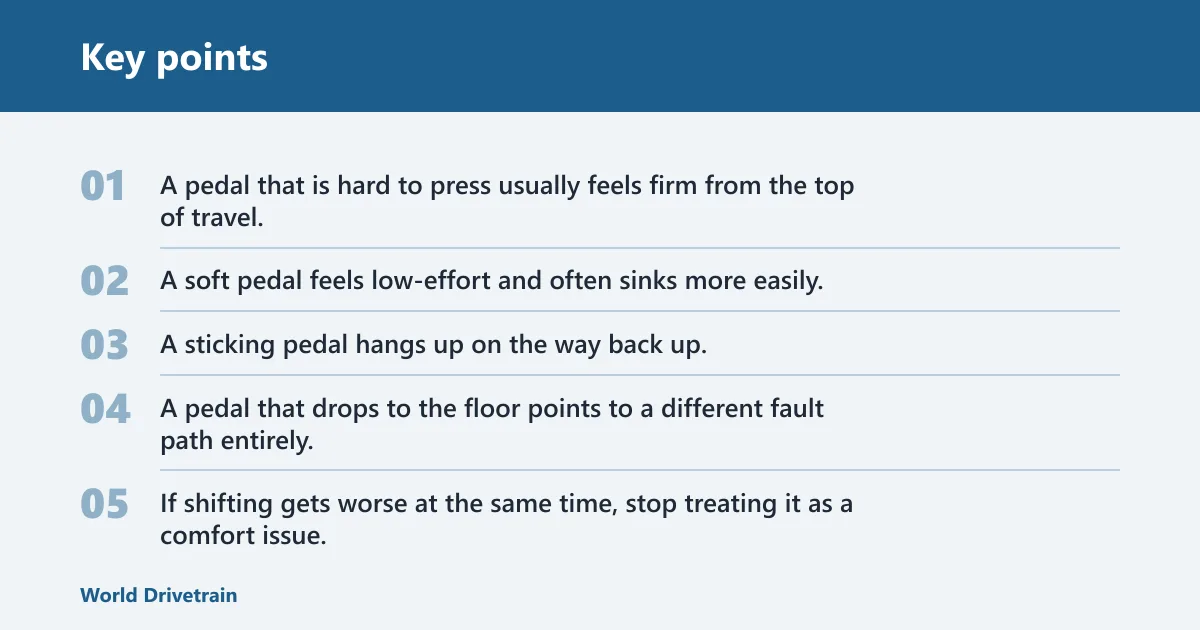 Key points

01 A pedal that is hard to press usually feels firm from the top of travel.

02 A soft pedal feels low-effort and often sinks more easily.

03 A sticking pedal hangs up on the way back up.

04 A pedal that drops to the floor points to a different fault path entirely.

05 If shifting gets worse at the same time, stop treating it as a comfort issue.

World Drivetrain